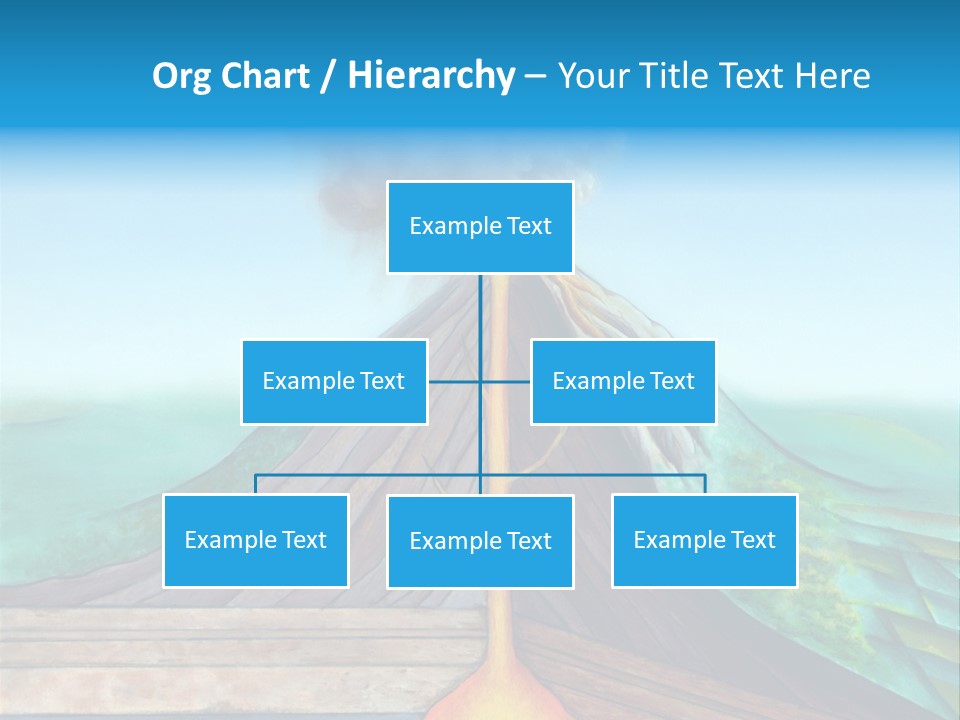 Org Chart / Hierarchy – Your Title Text Here

Example Text

Example Text

Example Text

Example Text

Example Text

Example Text